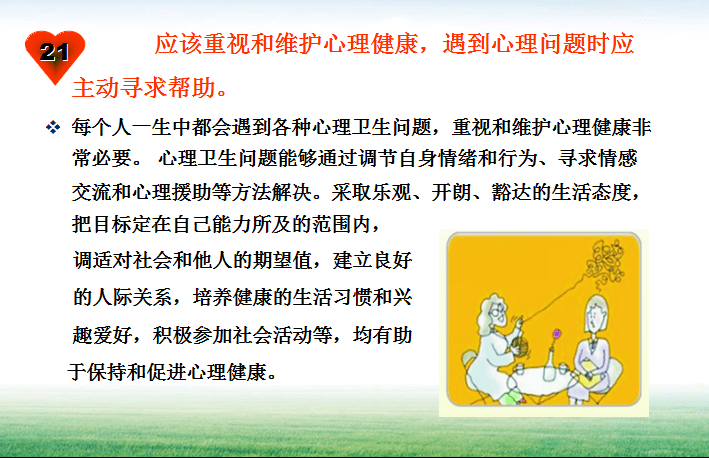 21

应该重视和维护心理健康，遇到心理问题时应主动寻求帮助。

❖ 每个人一生中都会遇到各种心理卫生问题，重视和维护心理健康非常必要。 心理卫生问题能够通过调节自身情绪和行为、寻求情感交流和心理援助等方法解决。采取乐观、开朗、豁达的生活态度，把目标定在自己能力所及的范围内，调适对社会和他人的期望值，建立良好的人际关系，培养健康的生活习惯和兴趣爱好，积极参加社会活动等，均有助于保持和促进心理健康。